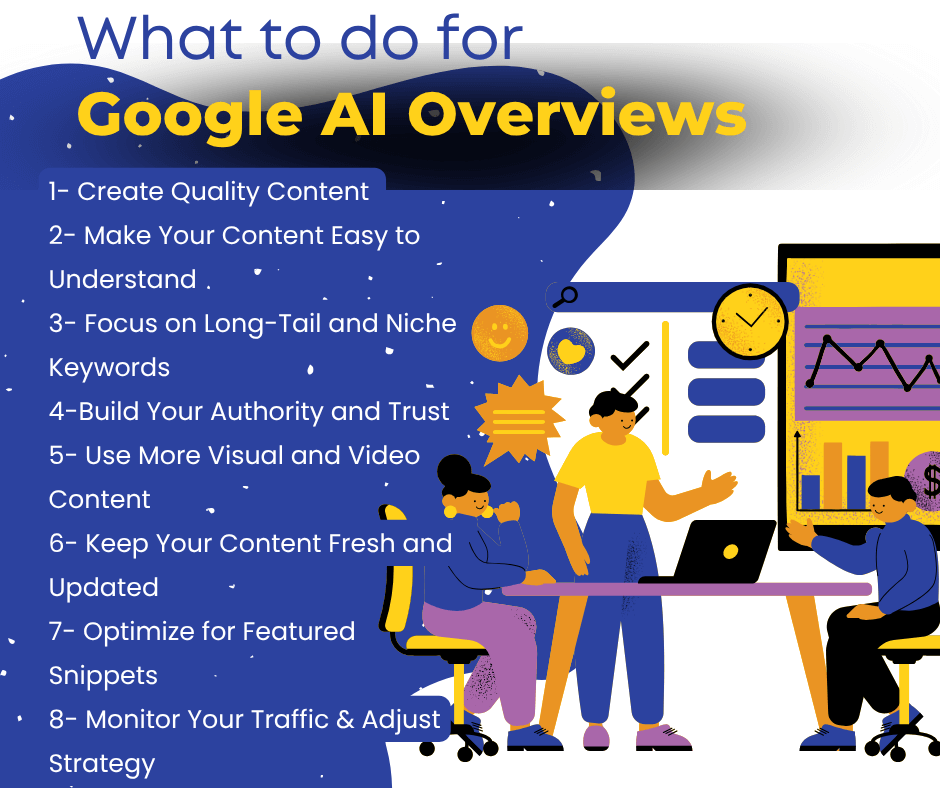 What to do for
Google AI Overviews

1- Create Quality Content
2- Make Your Content Easy to Understand
3- Focus on Long-Tail and Niche Keywords
4-Build Your Authority and Trust
5- Use More Visual and Video Content
6- Keep Your Content Fresh and Updated
7- Optimize for Featured Snippets
8- Monitor Your Traffic & Adjust Strategy

$